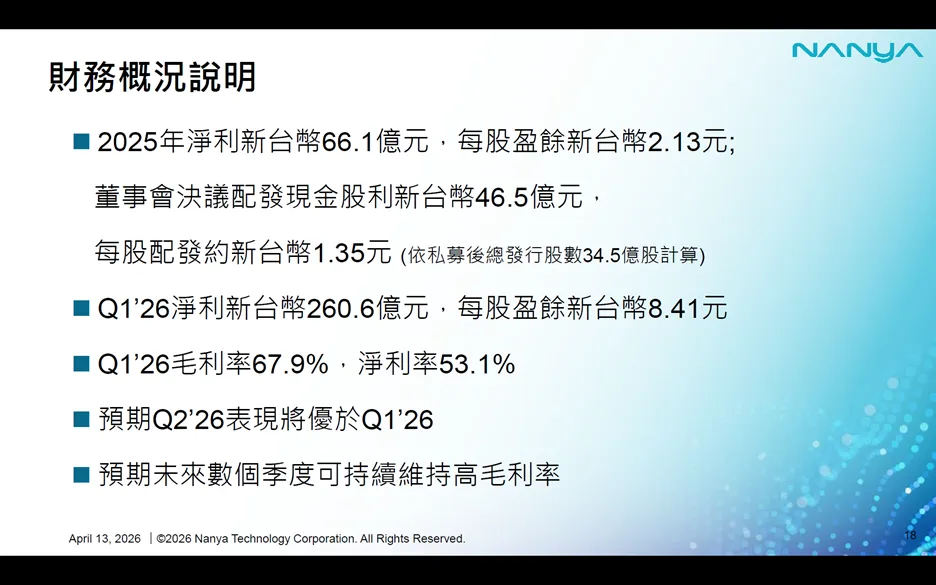 NANYA

財務概況說明

■ 2025年淨利新台幣66.1億元，每股盈餘新台幣2.13元;
董事會決議配發現金股利新台幣46.5億元，
每股配發約新台幣1.35元 (依私募後總發行股數34.5億股計算)

■ Q1'26淨利新台幣260.6億元，每股盈餘新台幣8.41元

■ Q1'26毛利率67.9%，淨利率53.1%

■ 預期Q2'26表現將優於Q1'26

■ 預期未來數個季度可持續維持高毛利率

April 13, 2026 | ©2026 Nanya Technology Corporation. All Rights Reserved.

18